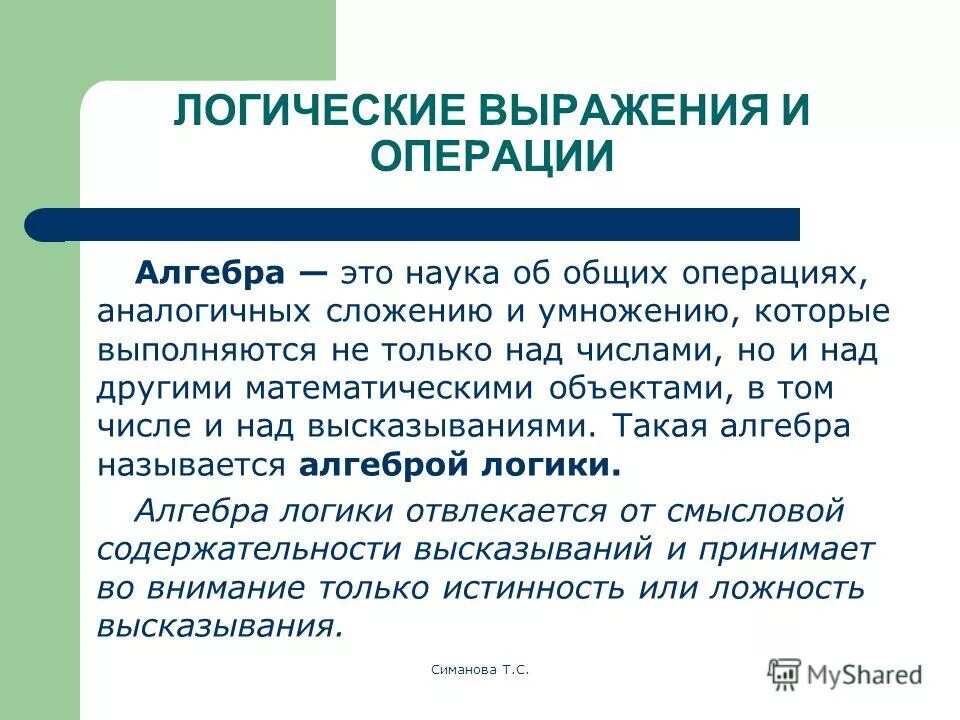 ЛОГИЧЕСКИЕ ВЫРАЖЕНИЯ И ОПЕРАЦИИ

Алгебра — это наука об общих операциях, аналогичных сложению и умножению, которые выполняются не только над числами, но и над другими математическими объектами, в том числе и над высказываниями. Такая алгебра называется алгеброй логики.

Алгебра логики отвлекается от смысловой содержательности высказываний и принимает во внимание только истинность или ложность высказывания.

Симанова Т.С.

MyShared